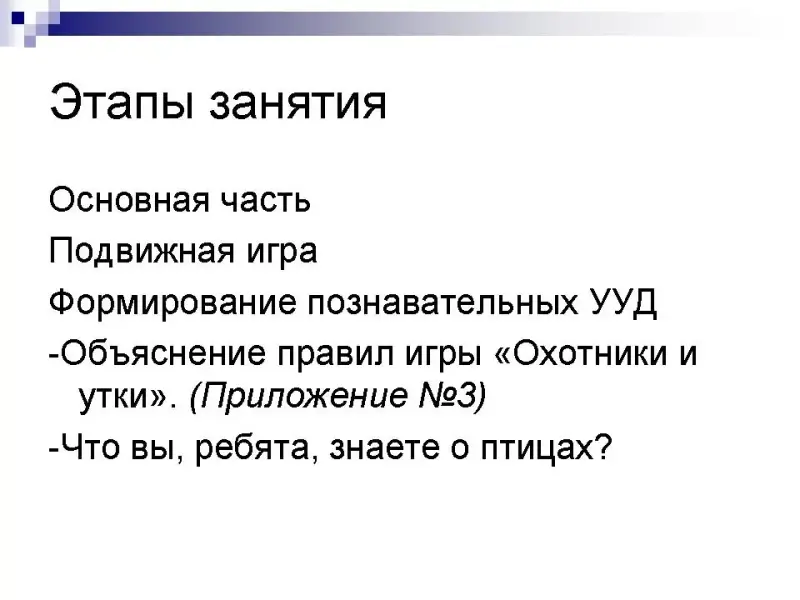 Этапы занятия

Основная часть

Подвижная игра

Формирование познавательных УУД

-Объяснение правил игры «Охотники и утки». (Приложение №3)

-Что вы, ребята, знаете о птицах?